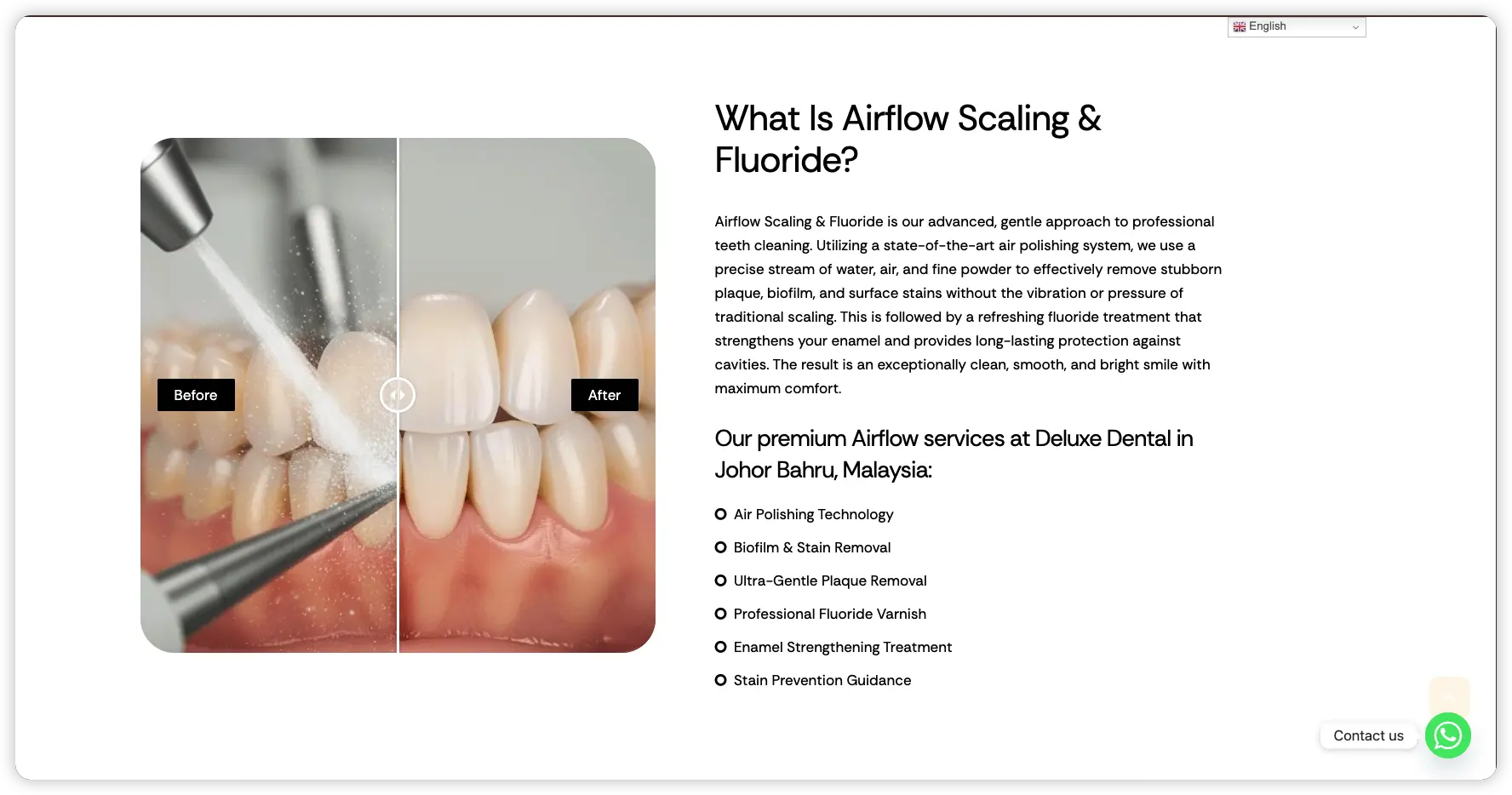 English

Before

After

What Is Airflow Scaling & Fluoride?

Airflow Scaling & Fluoride is our advanced, gentle approach to professional teeth cleaning. Utilizing a state-of-the-art air polishing system, we use a precise stream of water, air, and fine powder to effectively remove stubborn plaque, biofilm, and surface stains without the vibration or pressure of traditional scaling. This is followed by a refreshing fluoride treatment that strengthens your enamel and provides long-lasting protection against cavities. The result is an exceptionally clean, smooth, and bright smile with maximum comfort.

Our premium Airflow services at Deluxe Dental in Johor Bahru, Malaysia:

Air Polishing Technology

Biofilm & Stain Removal

Ultra-Gentle Plaque Removal

Professional Fluoride Varnish

Enamel Strengthening Treatment

Stain Prevention Guidance

Contact us